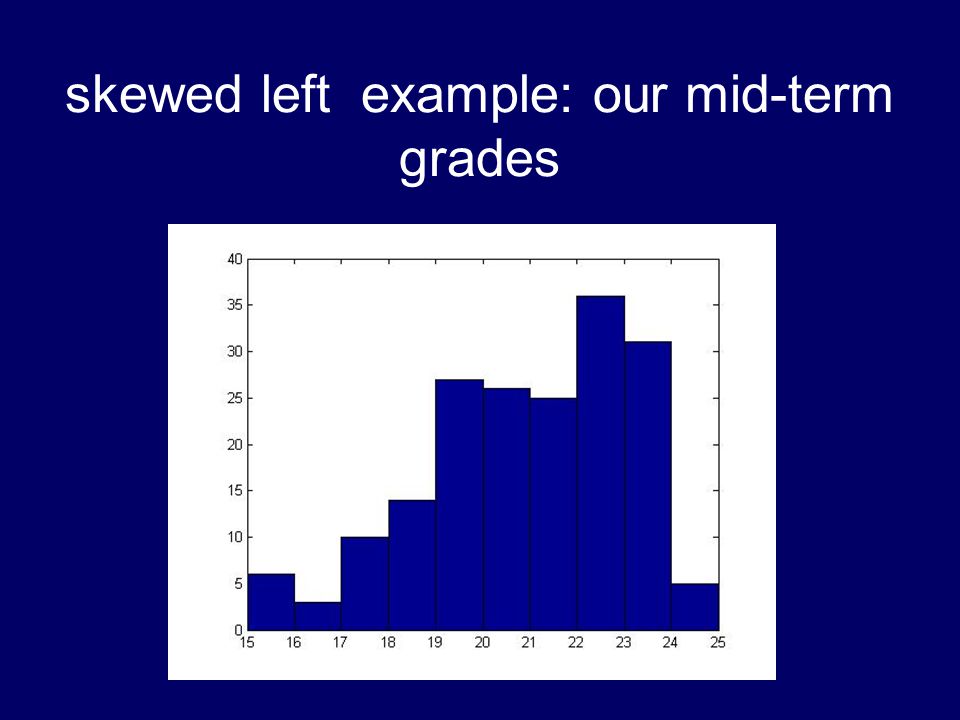 skewed left example: our mid-term grades

40
35
30
25
20
15
10
5
0
15 16 17 18 19 20 21 22 23 24 25